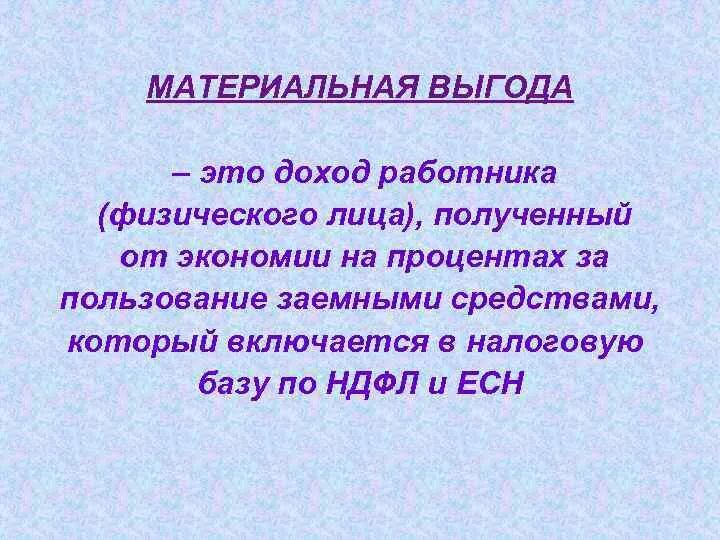 МАТЕРИАЛЬНАЯ ВЫГОДА

– это доход работника (физического лица), полученный от экономии на процентах за пользование заемными средствами, который включается в налоговую базу по НДФЛ и ЕСН